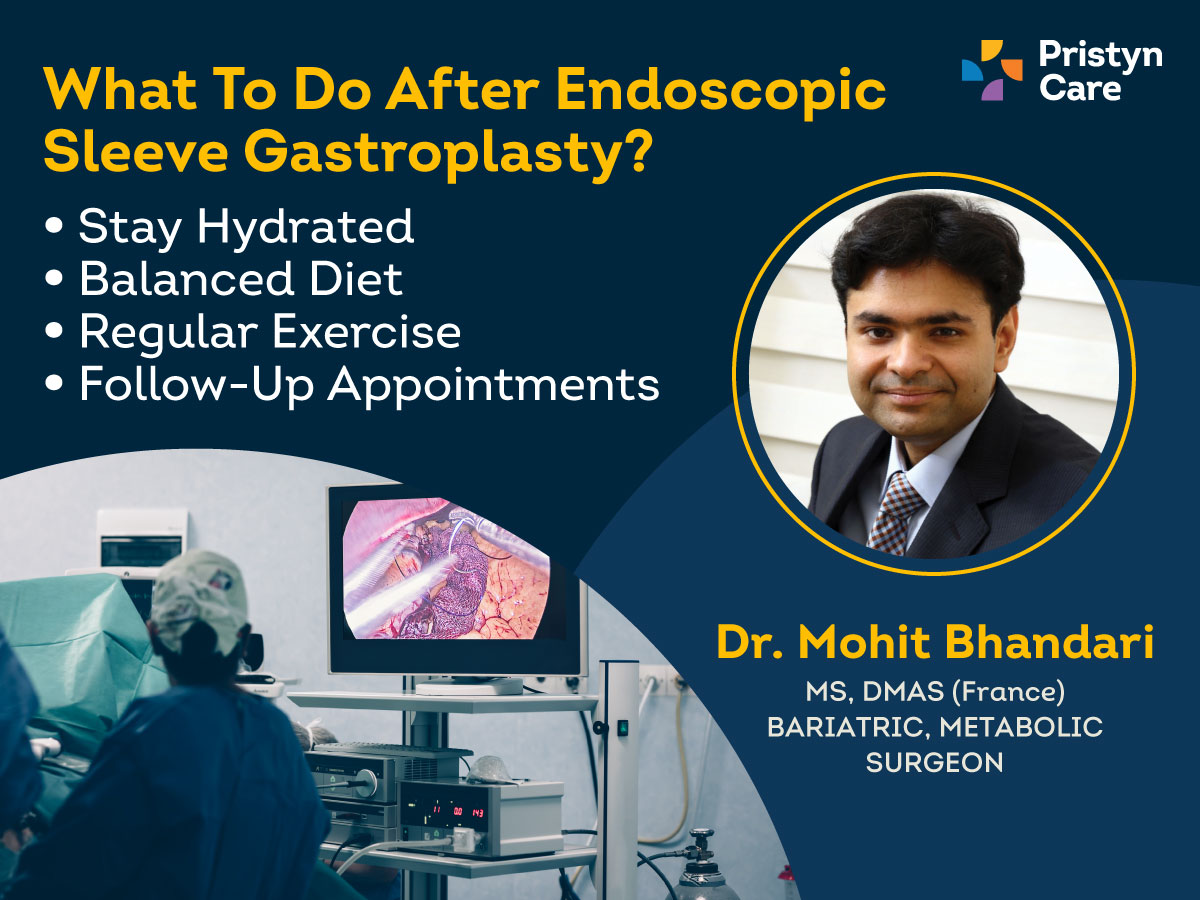 Pristyn Care

What To Do After Endoscopic Sleeve Gastroplasty?

• Stay Hydrated
• Balanced Diet
• Regular Exercise
• Follow-Up Appointments

Dr. Mohit Bhandari
MS, DMAS (France)
BARIATRIC, METABOLIC SURGEON